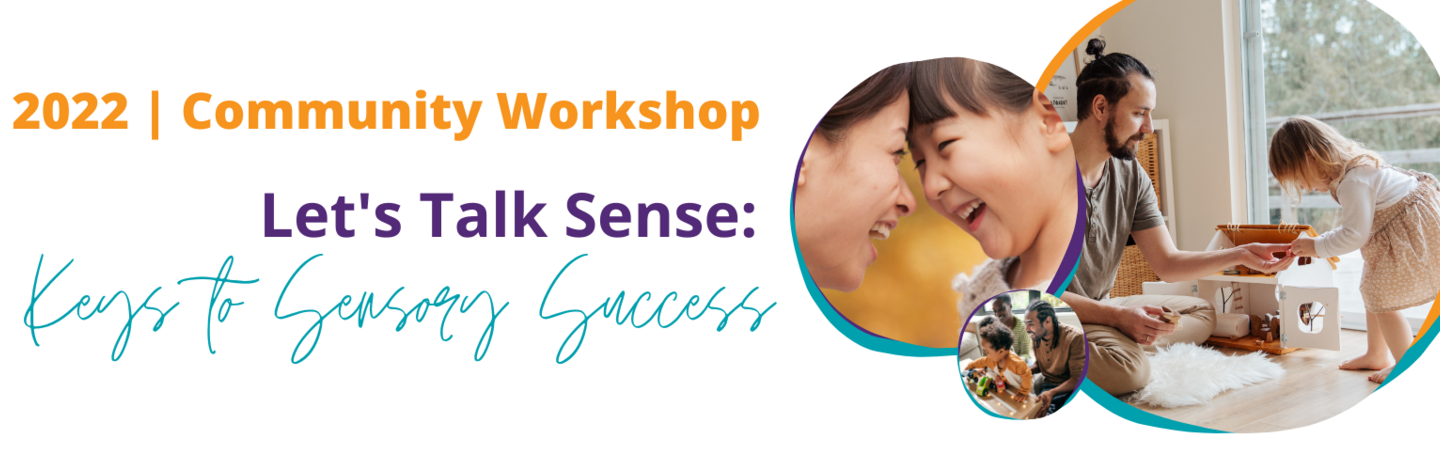 2022 | Community Workshop

Let's Talk Sense:

Keys to Sensory Success